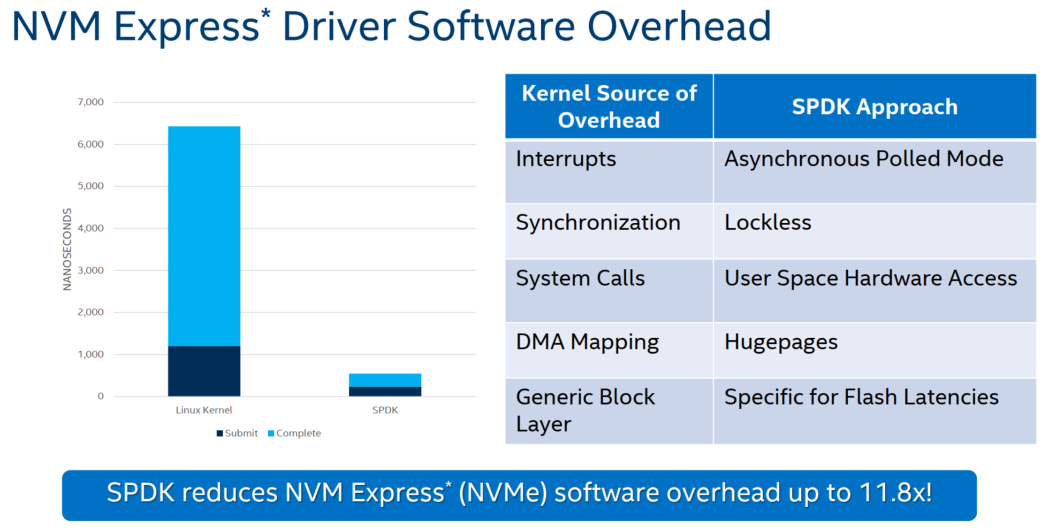 NVM Express* Driver Software Overhead

7,000
6,000
5,000
4,000
3,000
2,000
1,000
0
NANOSECONDS
Linux Kernel
SPDK
Submit
Complete

| Kernel Source of Overhead | SPDK Approach |
|---|---|
| Interrupts | Asynchronous Polled Mode |
| Synchronization | Lockless |
| System Calls | User Space Hardware Access |
| DMA Mapping | Hugepages |
| Generic Block Layer | Specific for Flash Latencies |

SPDK reduces NVM Express* (NVMe) software overhead up to 11.8x!